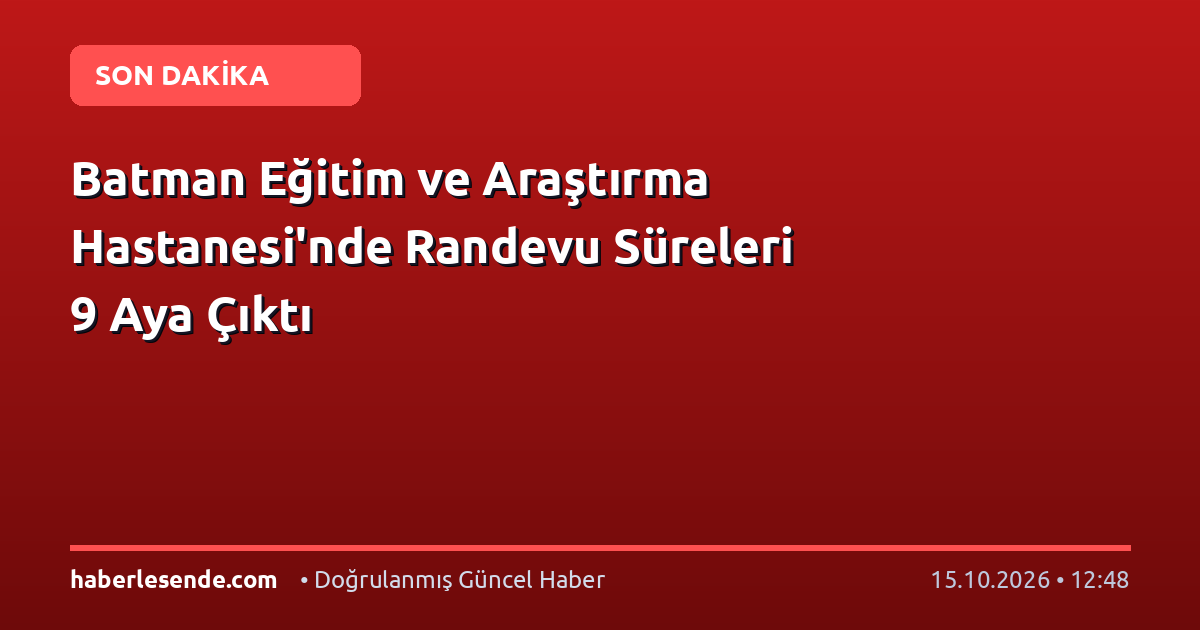 SON DAKİKA

Batman Eğitim ve Araştırma Hastanesi'nde Randevu Süreleri 9 Aya Çıktı

haberlesende.com • Doğrulanmış Güncel Haber 15.10.2026 • 12:48